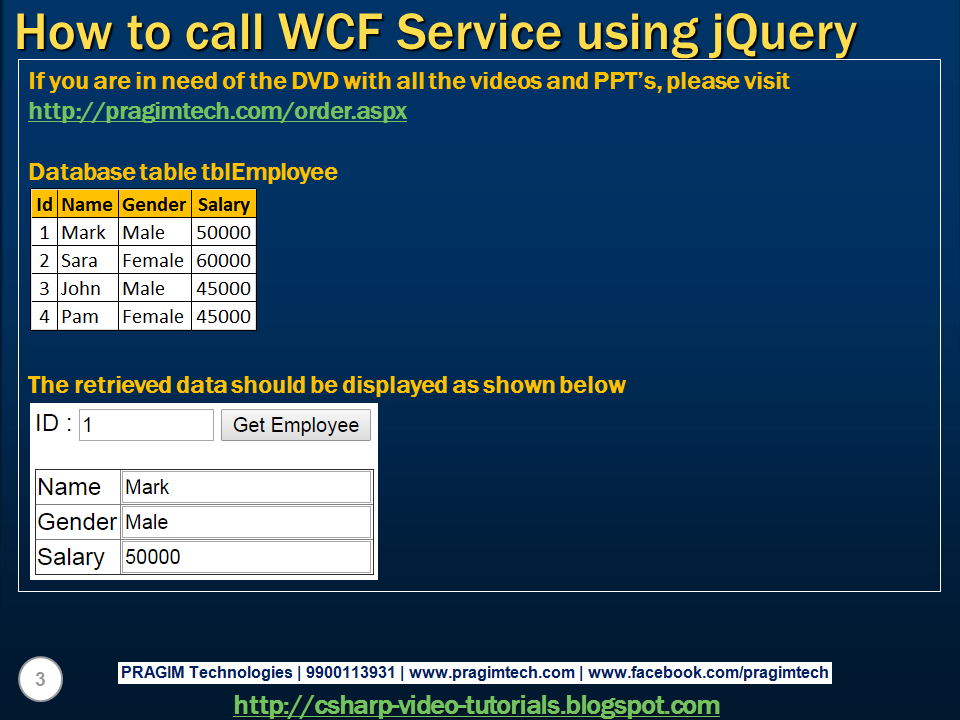 How to call WCF Service using jQuery

If you are in need of the DVD with all the videos and PPT's, please visit http://pragimtech.com/order.aspx

Database table tblEmployee

| Id | Name | Gender | Salary |
|---|---|---|---|
| 1 | Mark | Male | 50000 |
| 2 | Sara | Female | 60000 |
| 3 | John | Male | 45000 |
| 4 | Pam | Female | 45000 |

The retrieved data should be displayed as shown below

ID : 1 Get Employee

| Name | Mark |
|---|---|
| Gender | Male |
| Salary | 50000 |

3

PRAGIM Technologies | 9900113931 | www.pragimtech.com | www.facebook.com/pragimtech

http://csharp-video-tutorials.blogspot.com